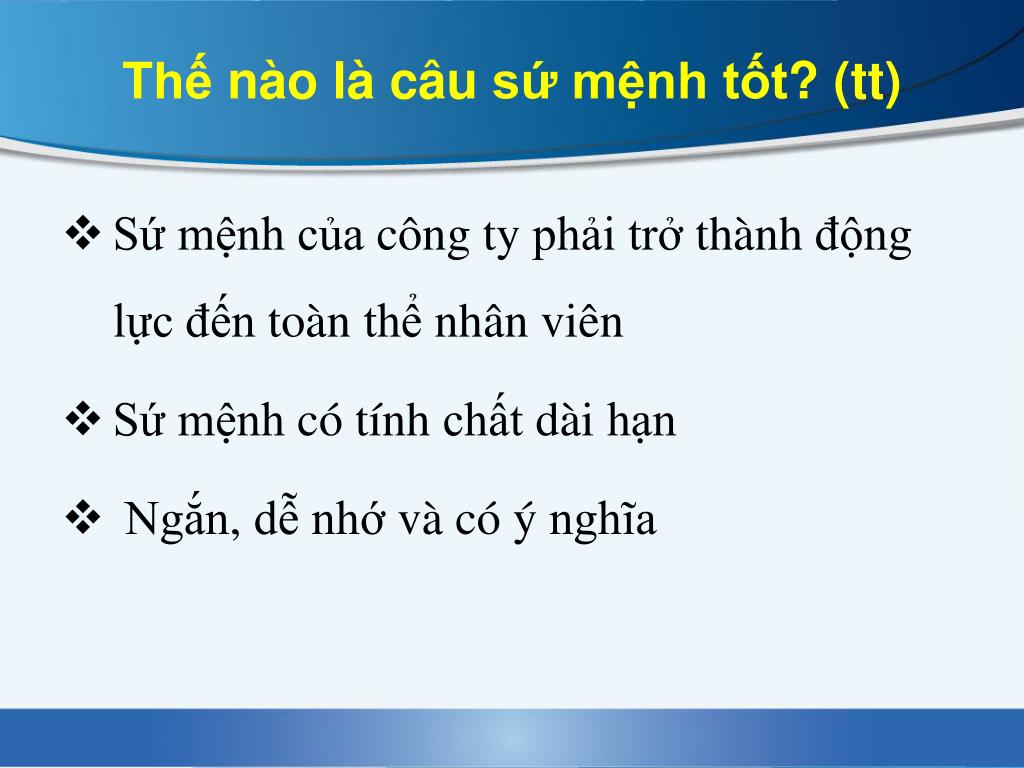 Thế nào là câu sứ mệnh tốt? (tt)

❖ Sứ mệnh của công ty phải trở thành động lực đến toàn thể nhân viên

❖ Sứ mệnh có tính chất dài hạn

❖ Ngắn, dễ nhớ và có ý nghĩa